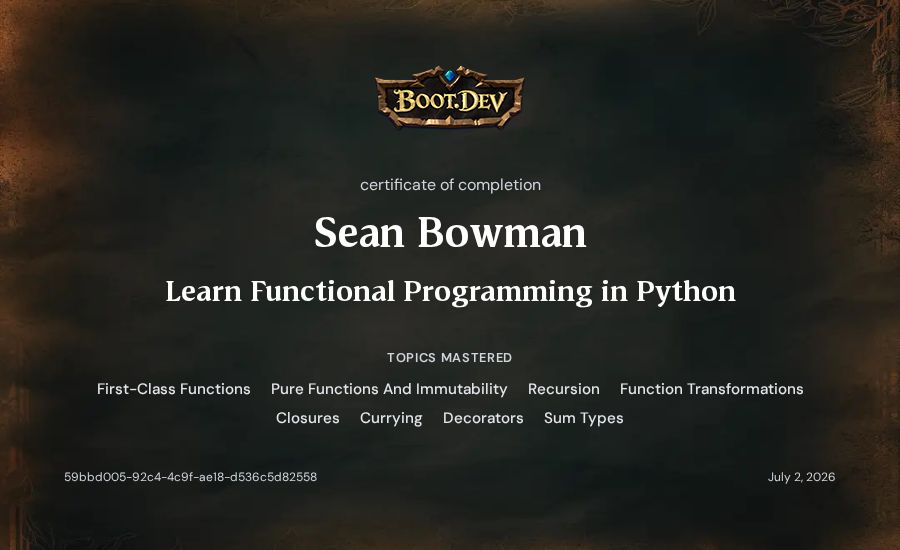 BOOT.DEV

certificate of completion

Sean Bowman

Learn Functional Programming in Python

TOPICS MASTERED

First-Class Functions Pure Functions And Immutability Recursion Function Transformations Closures Currying Decorators Sum Types

59bbd005-92c4-4c9f-ae18-d536c5d82558

July 2, 2026